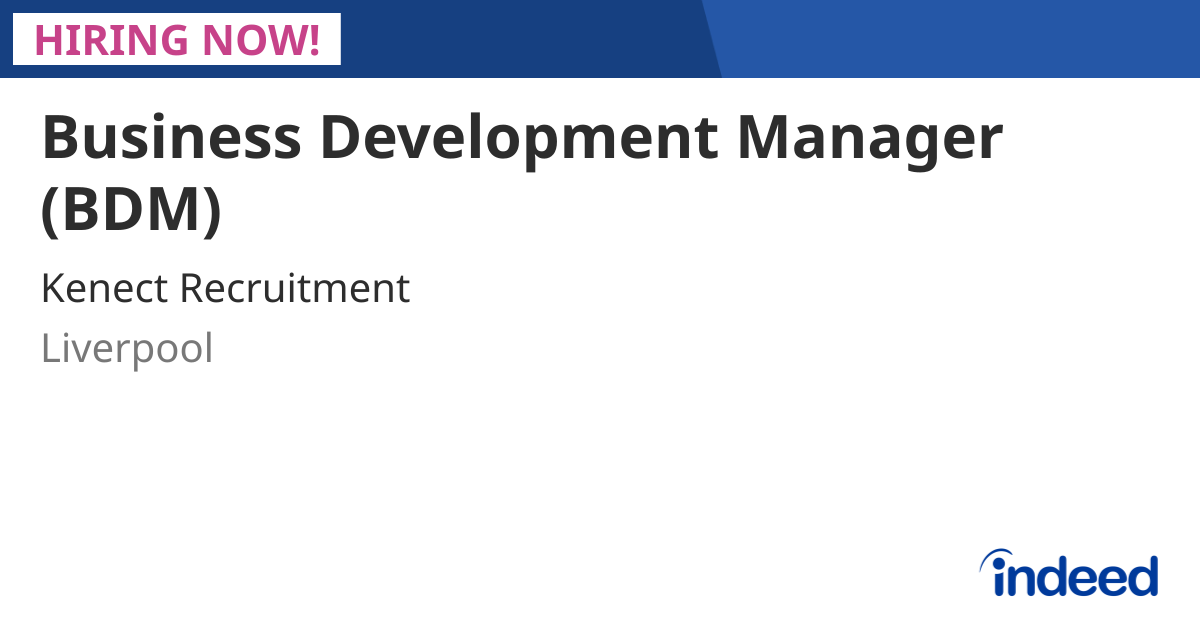 HIRING NOW!

Business Development Manager (BDM)

Kenect Recruitment

Liverpool

indeed